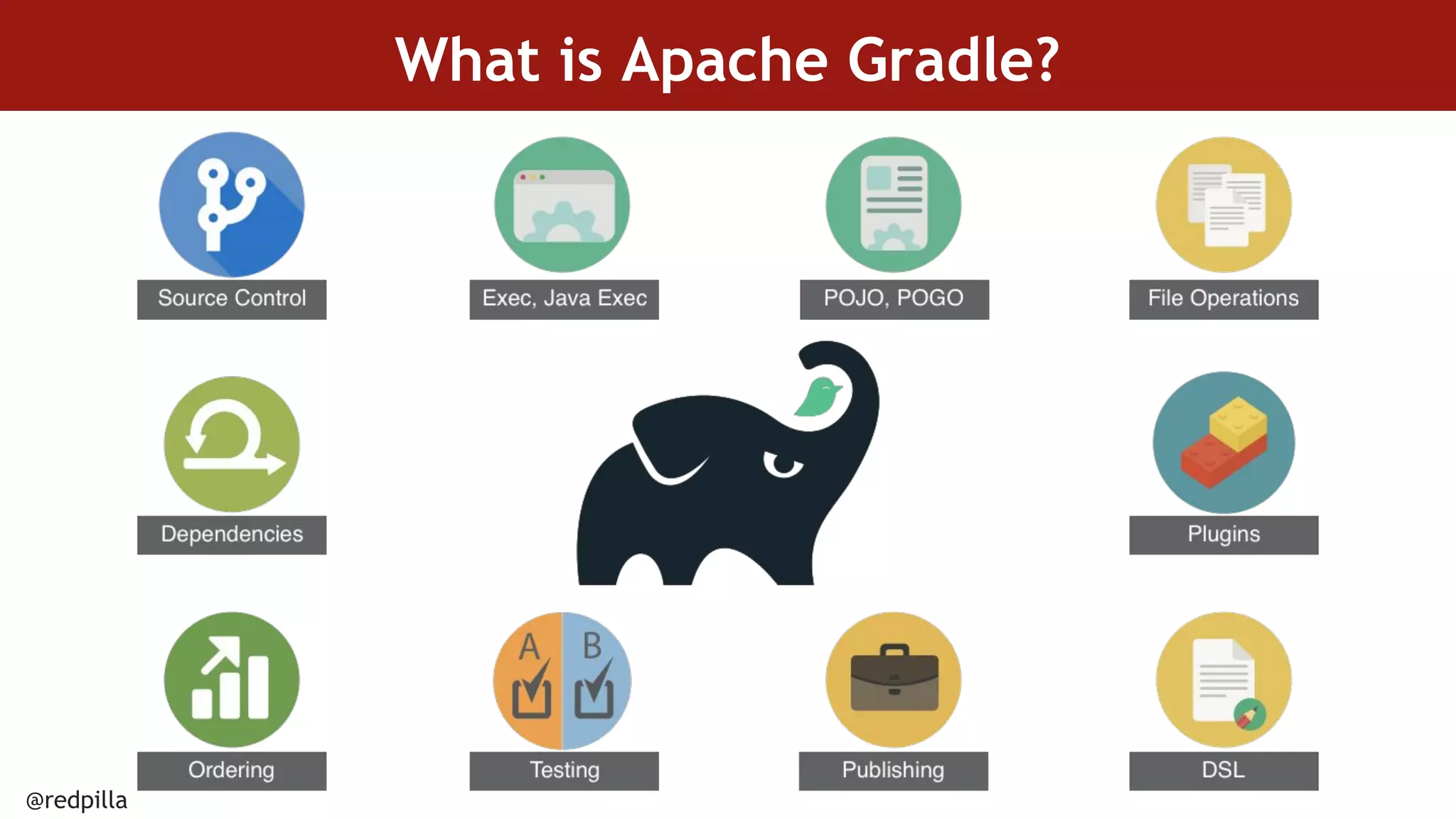 What is Apache Gradle?

Source Control

Exec, Java Exec

POJO, POGO

File Operations

Dependencies

Plugins

Ordering

A B

Testing

Publishing

DSL

@redpilla